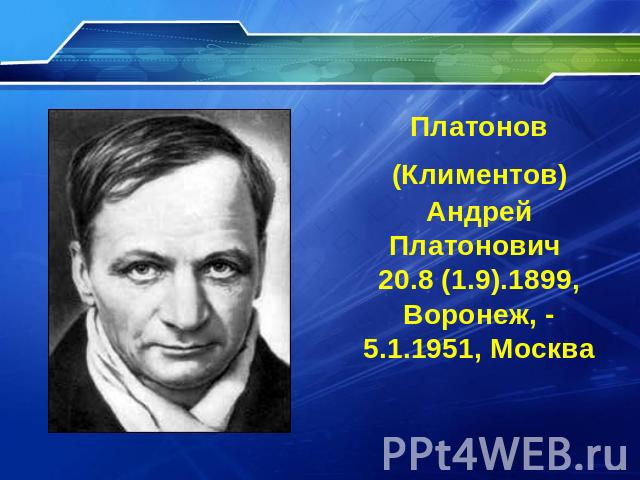 Платонов

(Климентов) Андрей Платонович 20.8 (1.9).1899, Воронеж, - 5.1.1951, Москва

PPt4WEB.ru